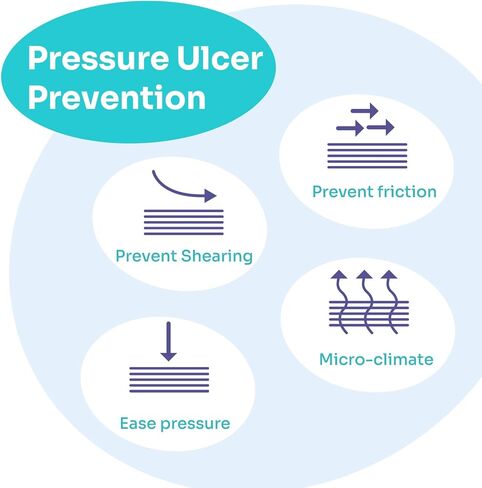 Pressure Ulcer Prevention

Prevent friction

Prevent Shearing

Micro-climate

Ease pressure